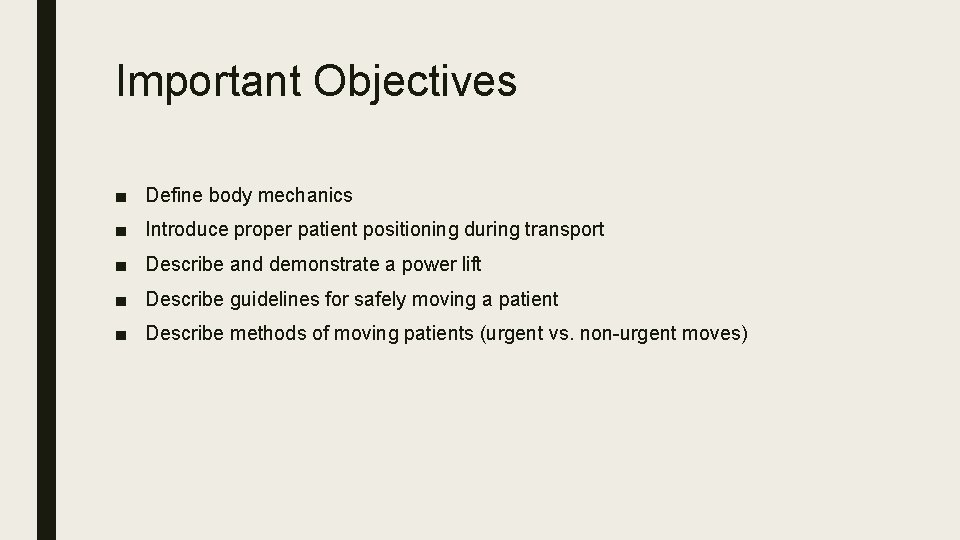 Important Objectives

■ Define body mechanics
■ Introduce proper patient positioning during transport
■ Describe and demonstrate a power lift
■ Describe guidelines for safely moving a patient
■ Describe methods of moving patients (urgent vs. non-urgent moves)